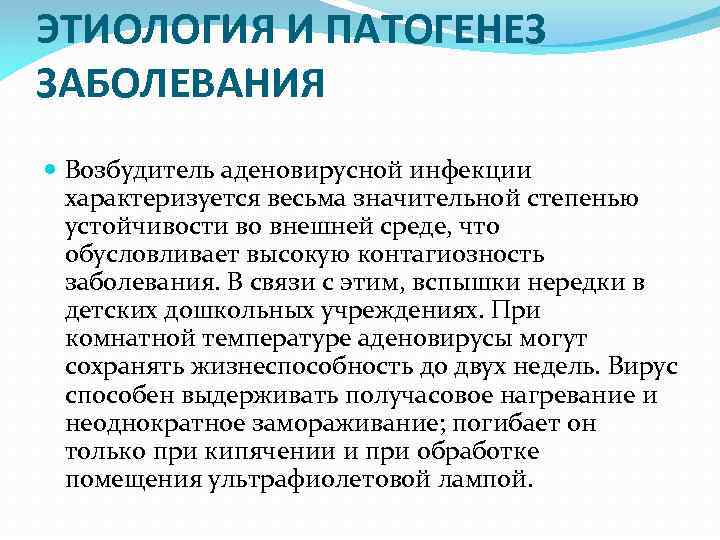 ЭТИОЛОГИЯ И ПАТОГЕНЕЗ ЗАБОЛЕВАНИЯ

Возбудитель аденовирусной инфекции характеризуется весьма значительной степенью устойчивости во внешней среде, что обусловливает высокую контагиозность заболевания. В связи с этим, вспышки нередки в детских дошкольных учреждениях. При комнатной температуре аденовирусы могут сохранять жизнеспособность до двух недель. Вирус способен выдерживать получасовое нагревание и неоднократное замораживание; погибает он только при кипячении и при обработке помещения ультрафиолетовой лампой.